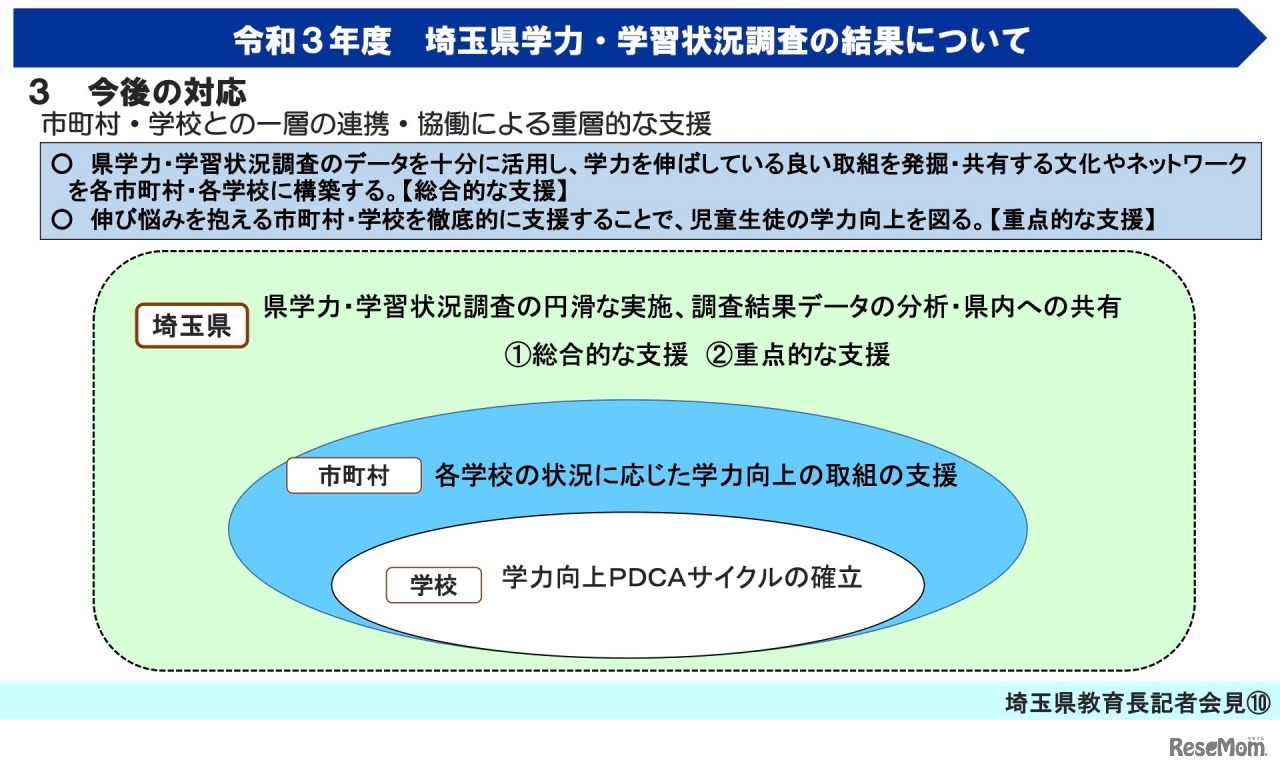 令和３年度　埼玉県学力・学習状況調査の結果について

３　今後の対応

市町村・学校との一層の連携・協働による重層的な支援

○　県学力･学習状況調査のデータを十分に活用し、学力を伸ばしている良い取組を発掘･共有する文化やネットワークを各市町村･各学校に構築する。【総合的な支援】
○　伸び悩みを抱える市町村･学校を徹底的に支援することで、児童生徒の学力向上を図る。【重点的な支援】

埼玉県

県学力･学習状況調査の円滑な実施、調査結果データの分析･県内への共有

①総合的な支援　②重点的な支援

市町村

各学校の状況に応じた学力向上の取組の支援

学校

学力向上PDCAサイクルの確立

埼玉県教育長記者会見⑩

ReseMom